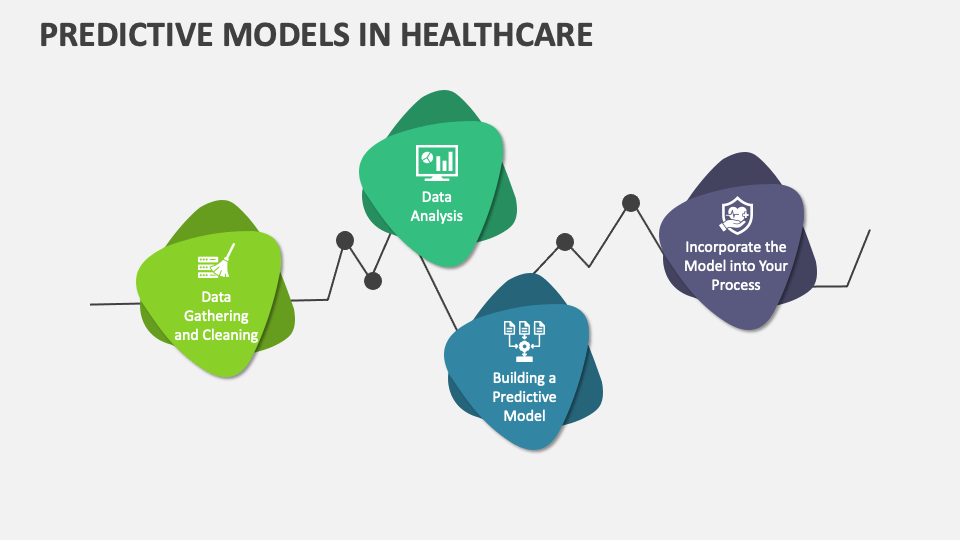 PREDICTIVE MODELS IN HEALTHCARE

Data Gathering and Cleaning

Data Analysis

Building a Predictive Model

Incorporate the Model into Your Process